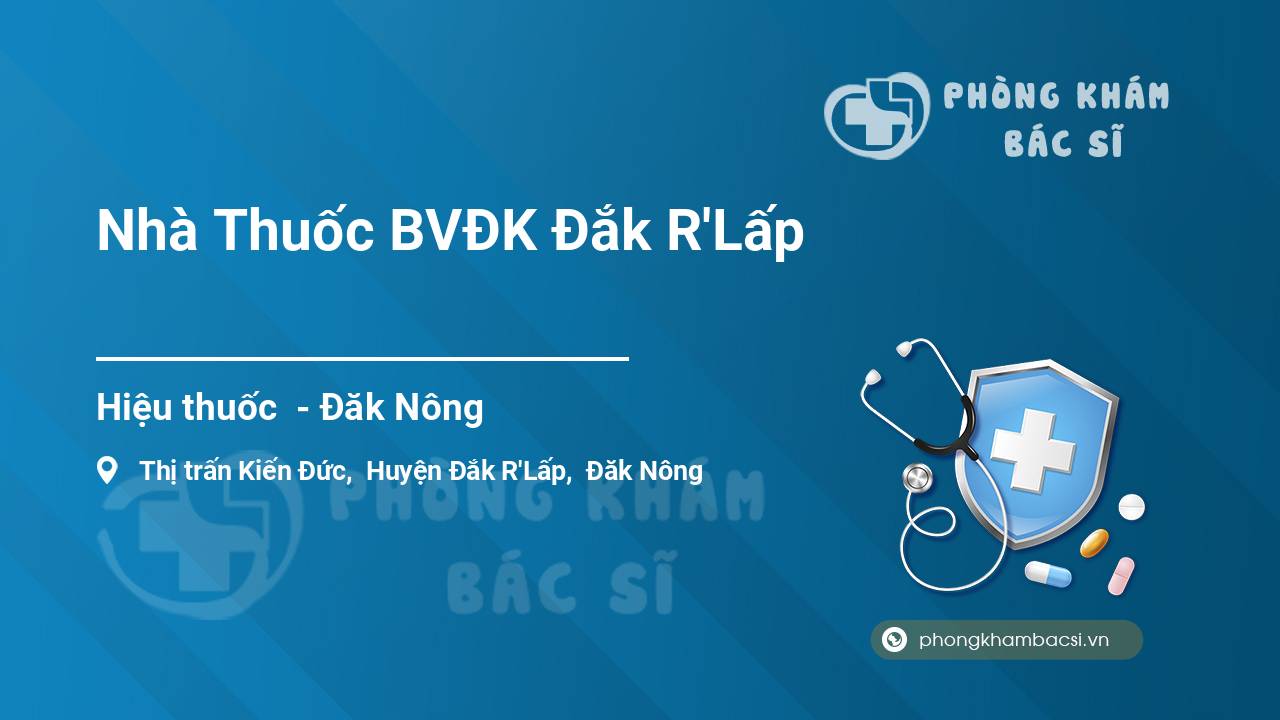 PHÒNG KHÁM
BÁC SĨ

Nhà Thuốc BVĐK Đắk R'Lấp

Hiệu thuốc - Đăk Nông

Thị trấn Kiến Đức, Huyện Đắk R'Lấp, Đăk Nông

PHÒNG KHÁM
BÁC SĨ

phongkhambacsi.vn